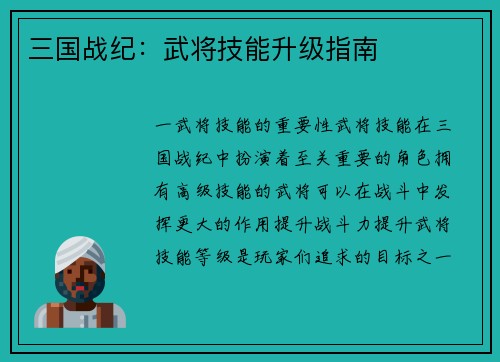 三国战纪：武将技能升级指南

一武将技能的重要性武将技能在三国战纪中扮演着至关重要的角色拥有高级技能的武将可以在战斗中发挥更大的作用提升战斗力提升武将技能等级是玩家们追求的目标之一